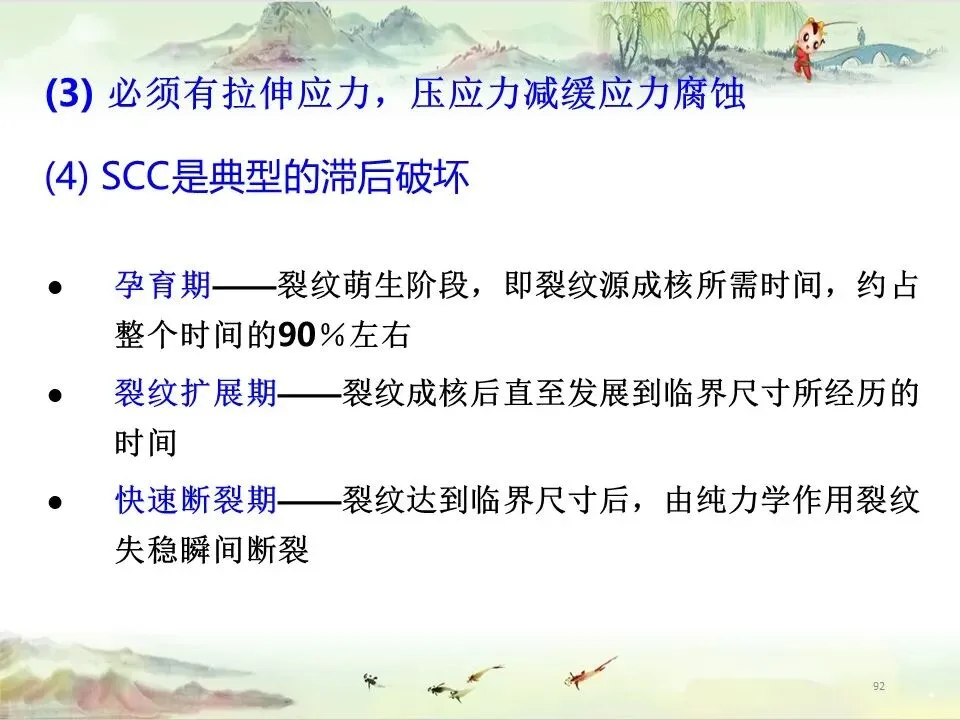 (3) 必须有拉伸应力，压应力减缓应力腐蚀

(4) SCC是典型的滞后破坏

● 孕育期——裂纹萌生阶段，即裂纹源成核所需时间，约占整个时间的90％左右

● 裂纹扩展期——裂纹成核后直至发展到临界尺寸所经历的时间

● 快速断裂期——裂纹达到临界尺寸后，由纯力学作用裂纹失稳瞬间断裂

92